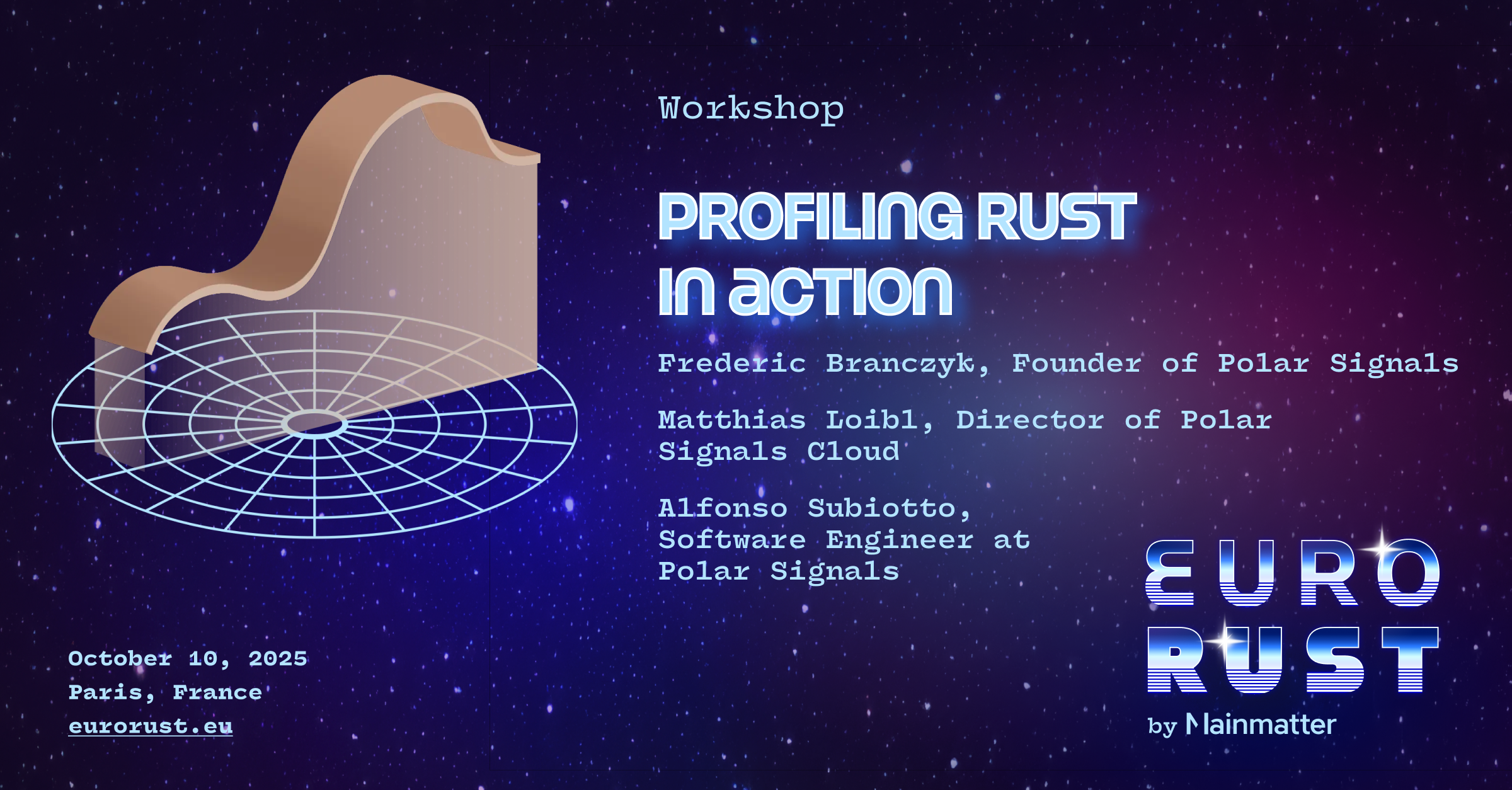 Workshop

PROFILING RUST IN ACTION

Frederic Branczyk, Founder of Polar Signals

Matthias Loibl, Director of Polar Signals Cloud

Alfonso Subiotto, Software Engineer at Polar Signals

October 10, 2025
Paris, France
eurorust.eu

EURO RUST
by Mainmatter